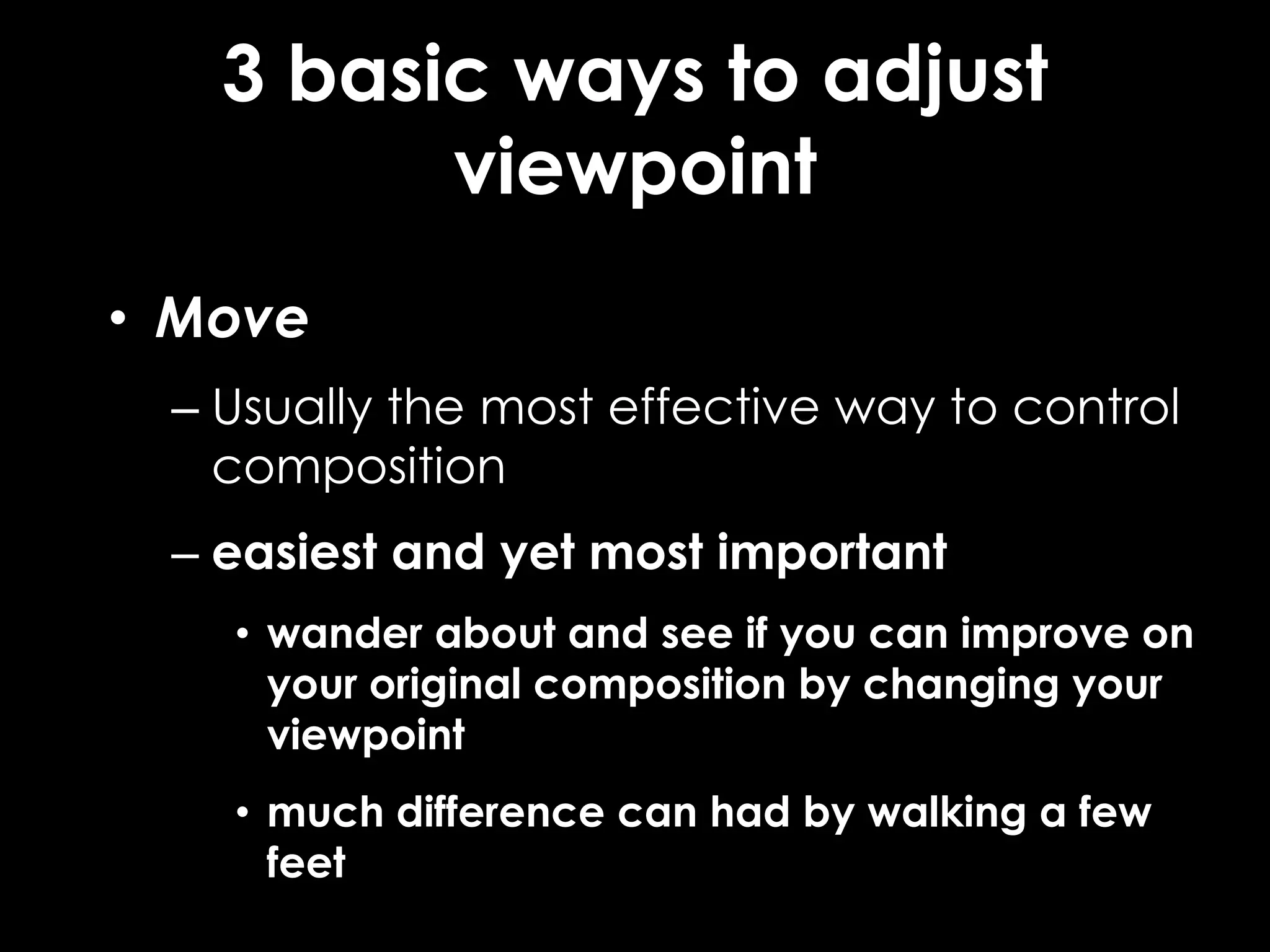 3 basic ways to adjust viewpoint

• Move

– Usually the most effective way to control composition

– easiest and yet most important

• wander about and see if you can improve on your original composition by changing your viewpoint

• much difference can had by walking a few feet